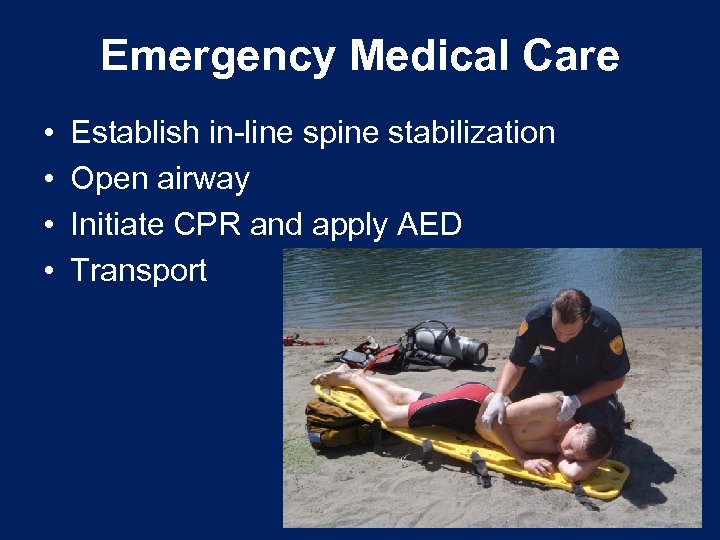 Emergency Medical Care

• Establish in-line spine stabilization
• Open airway
• Initiate CPR and apply AED
• Transport